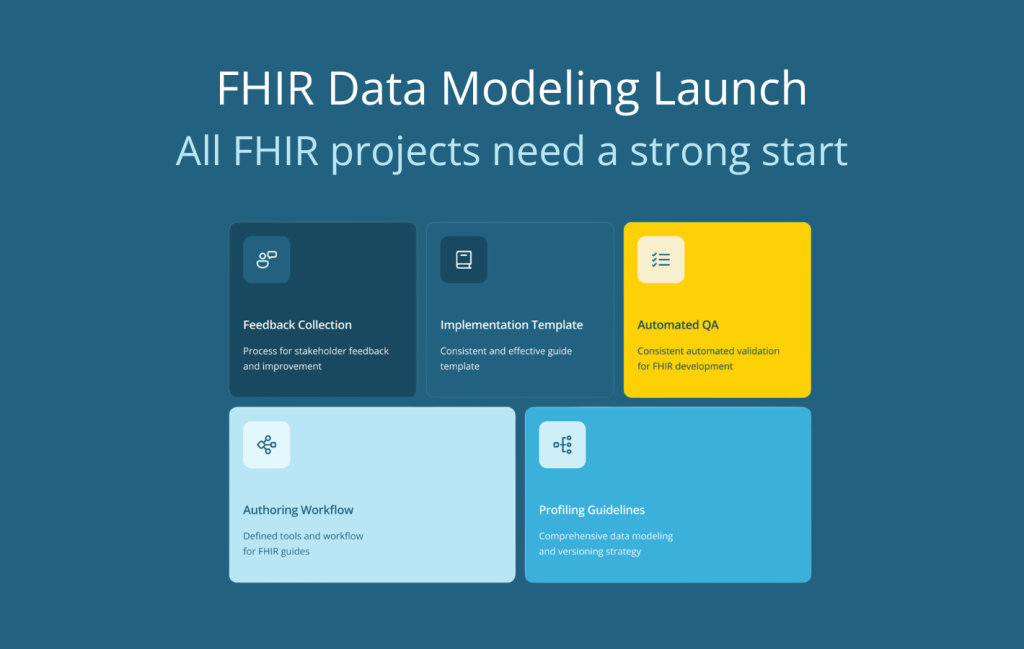 FHIR Data Modeling Launch

All FHIR projects need a strong start

Feedback Collection

Process for stakeholder feedback and improvement

Implementation Template

Consistent and effective guide template

Automated QA

Consistent automated validation for FHIR development

Authoring Workflow

Defined tools and workflow for FHIR guides

Profiling Guidelines

Comprehensive data modeling and versioning strategy